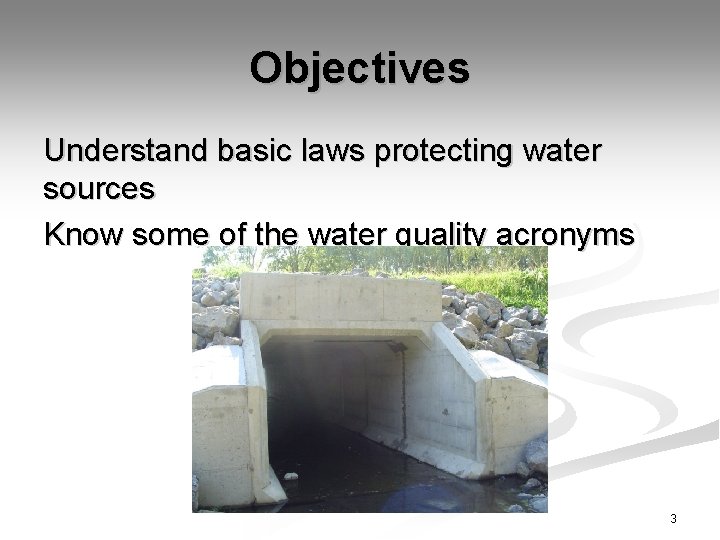 Objectives

Understand basic laws protecting water sources

Know some of the water quality acronyms

3